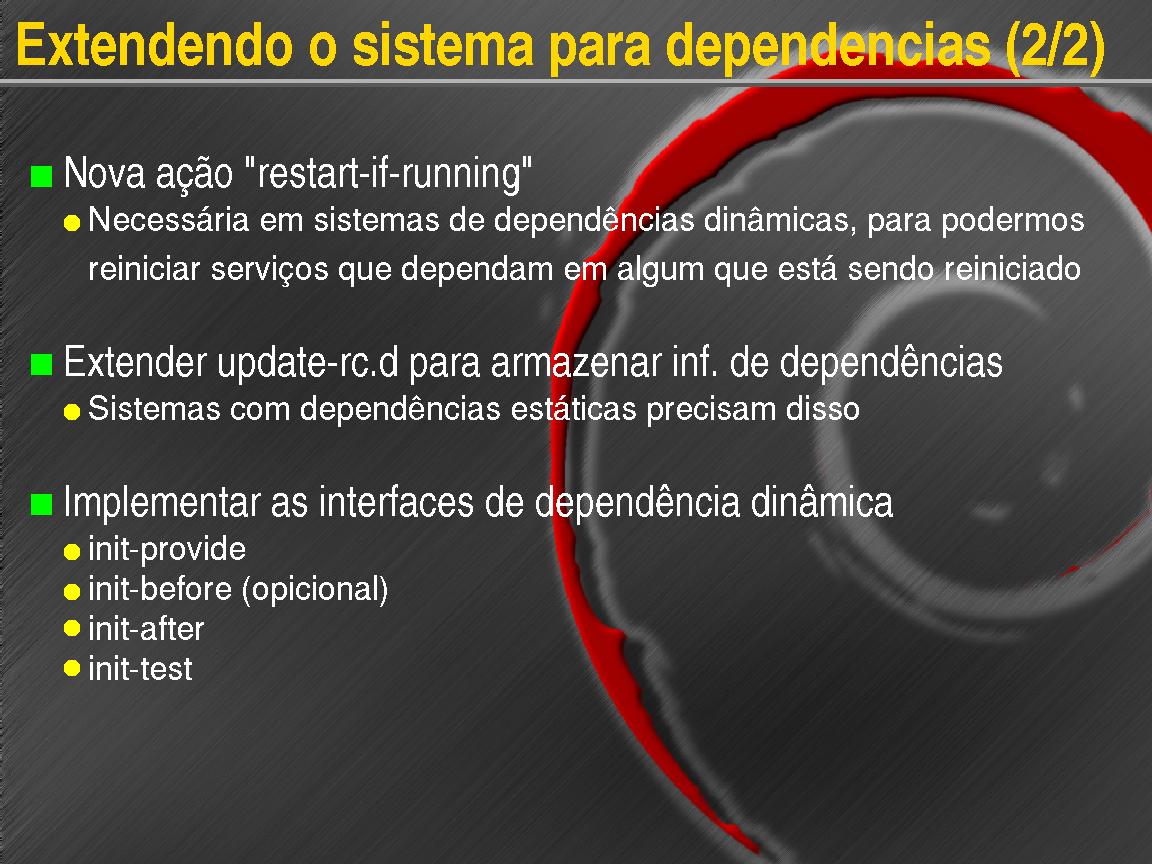 Extendendo o sistema para dependencias (2/2)

Nova ação "restart-if-running"

Necessária em sistemas de dependências dinâmicas, para podermos reiniciar serviços que dependam em algum que está sendo reiniciado

Extender update-rc.d para armazenar inf. de dependências

Sistemas com dependências estáticas precisam disso

Implementar as interfaces de dependência dinâmica

init-provide

init-before (opicional)

init-after

init-test